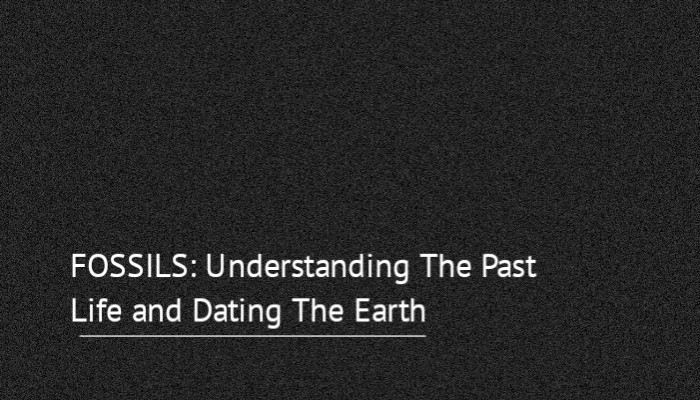 FOSSILS: Understanding The Past Life and Dating The Earth